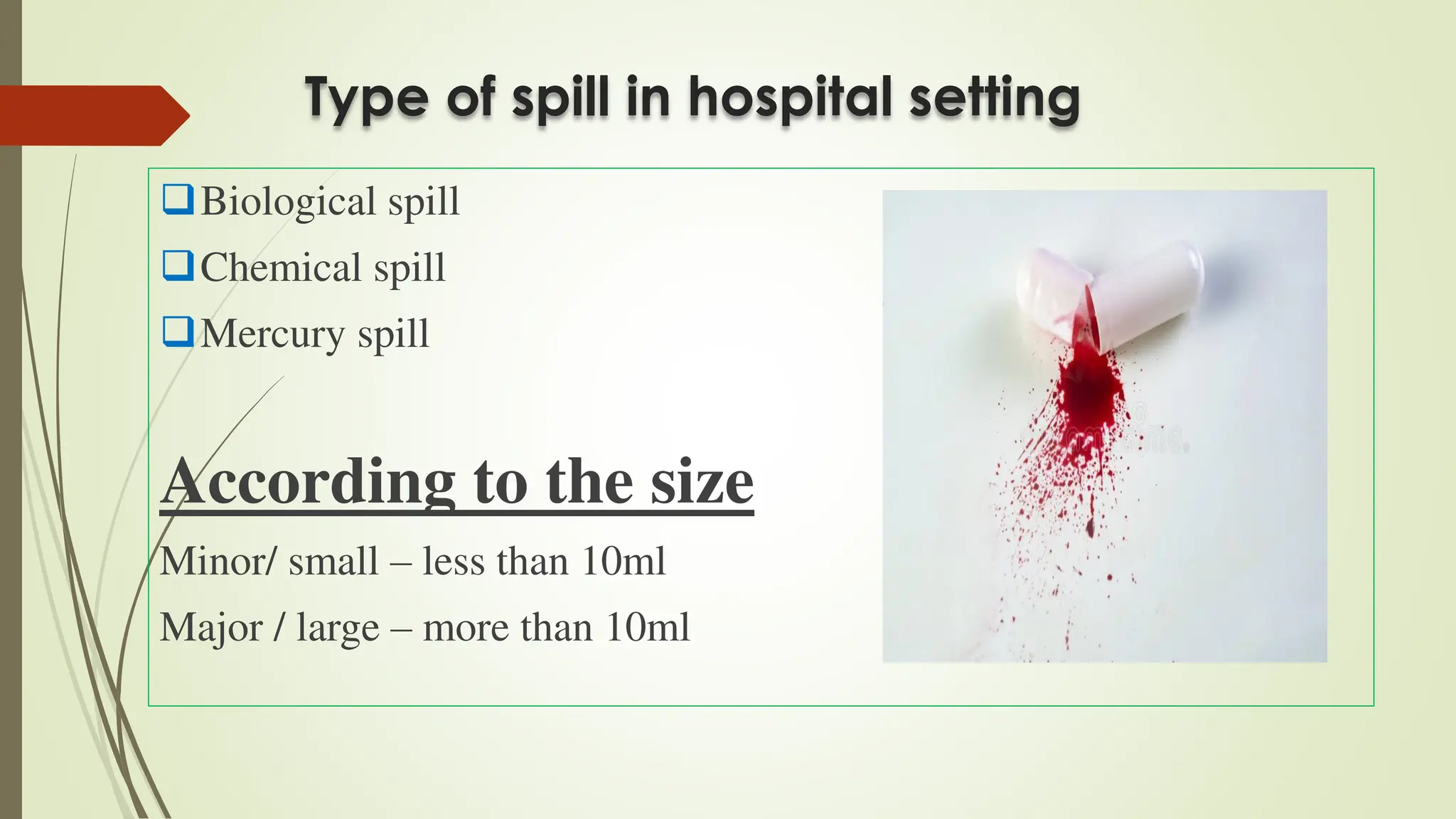 Type of spill in hospital setting

❑ Biological spill

❑ Chemical spill

❑ Mercury spill

According to the size

Minor/ small – less than 10ml

Major / large – more than 10ml